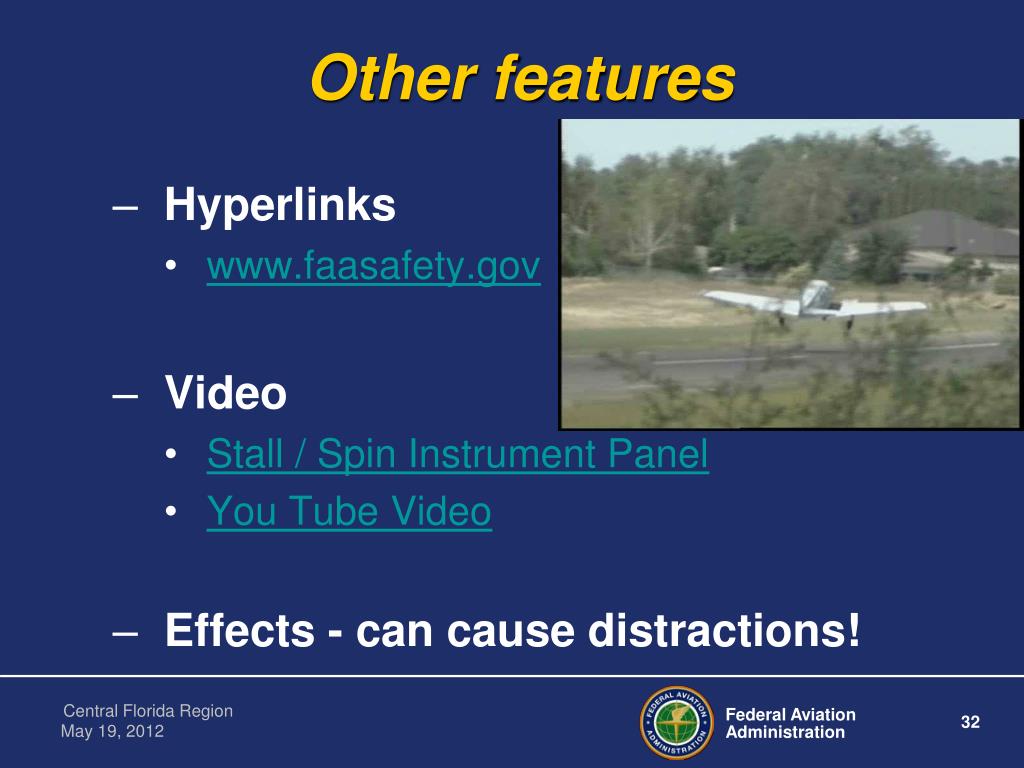 Other features

– Hyperlinks
• www.faasafety.gov

– Video
• Stall / Spin Instrument Panel
• You Tube Video

– Effects - can cause distractions!

Central Florida Region
May 19, 2012

FEDERAL AVIATION ADMINISTRATION

Federal Aviation Administration

32